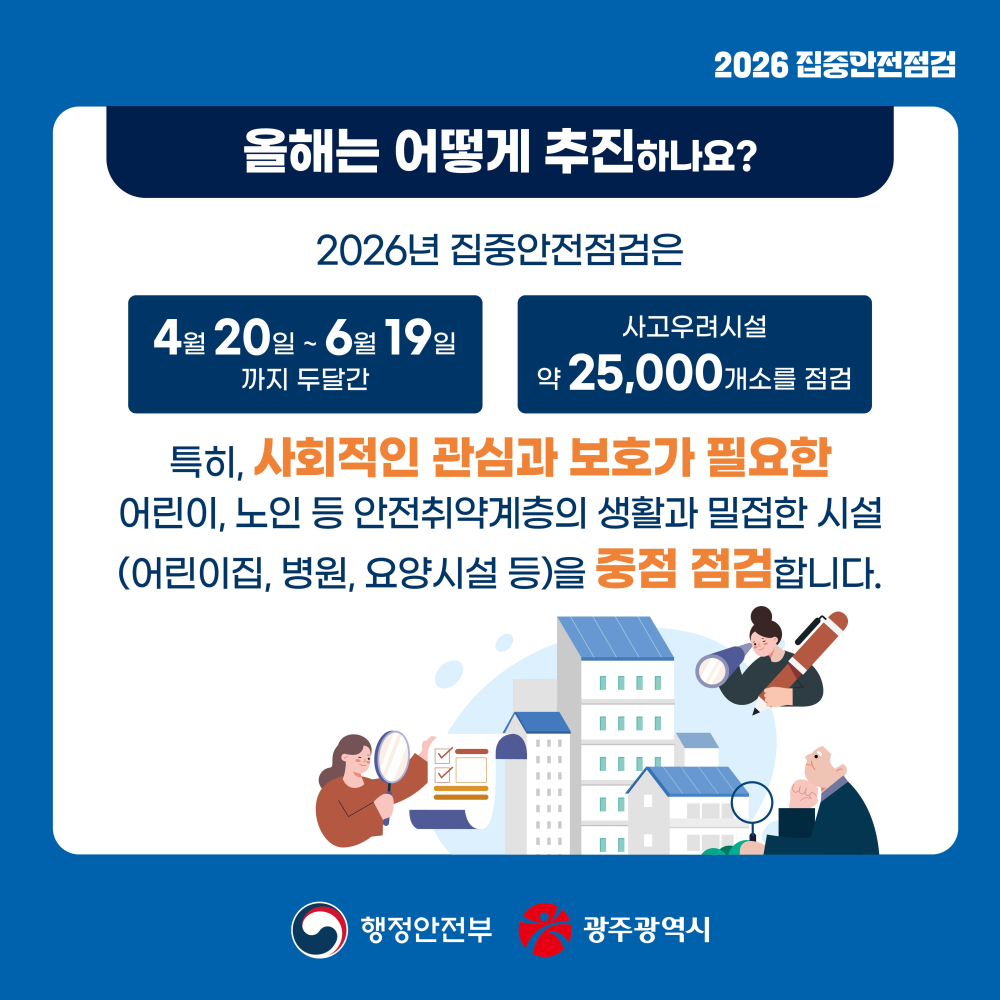 2026 집중안전점검

올해는 어떻게 추진하나요?

2026년 집중안전점검은

4월 20일 ~ 6월 19일
까지 두달간

사고우려시설
약 25,000개소를 점검

특히, 사회적인 관심과 보호가 필요한 어린이, 노인 등 안전취약계층의 생활과 밀접한 시설 (어린이집, 병원, 요양시설 등)을 중점 점검합니다.

행정안전부 광주광역시